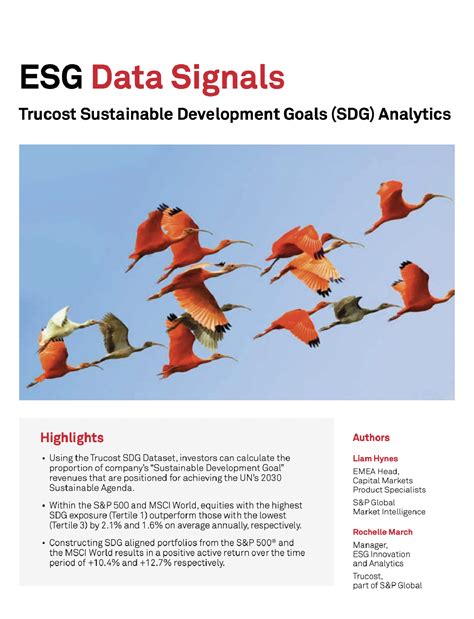 ESG Data Signals

Trucost Sustainable Development Goals (SDG) Analytics

Highlights

• Using the Trucost SDG Dataset, investors can calculate the proportion of company's "Sustainable Development Goal" revenues that are positioned for achieving the UN's 2030 Sustainable Agenda.

• Within the S&P 500 and MSCI World, equities with the highest SDG exposure (Tertile 1) outperform those with the lowest (Tertile 3) by 2.1% and 1.6% on average annually, respectively.

• Constructing SDG aligned portfolios from the S&P 500® and the MSCI World results in a positive active return over the time period of +10.4% and +12.7% respectively.

Authors

Liam Hynes

EMEA Head, Capital Markets Product Specialists

S&P Global Market Intelligence

Rochelle March

Manager, ESG Innovation and Analytics

Trucost, part of S&P Global